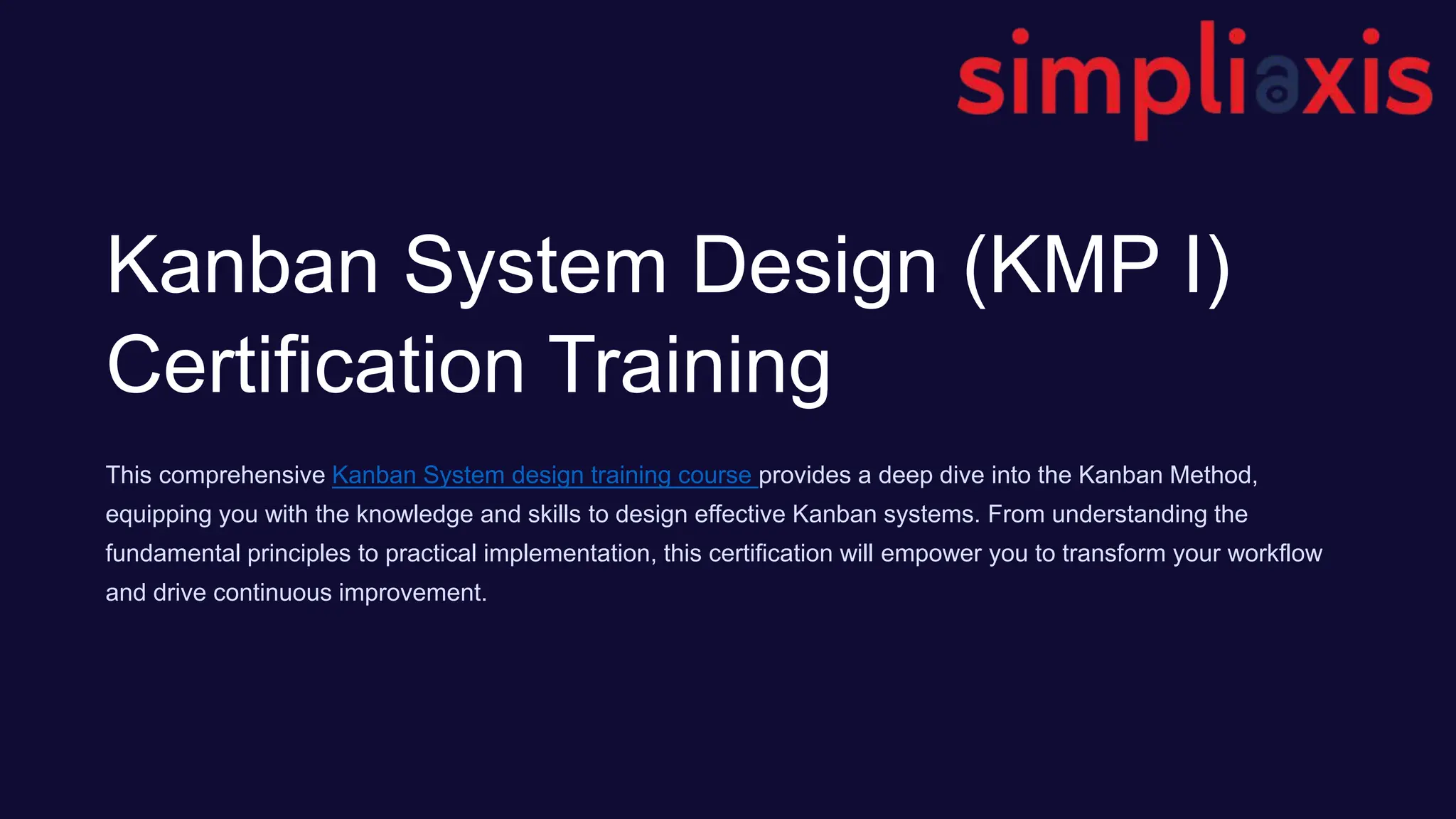 simpliaxis

Kanban System Design (KMP I) Certification Training

This comprehensive Kanban System design training course provides a deep dive into the Kanban Method, equipping you with the knowledge and skills to design effective Kanban systems. From understanding the fundamental principles to practical implementation, this certification will empower you to transform your workflow and drive continuous improvement.